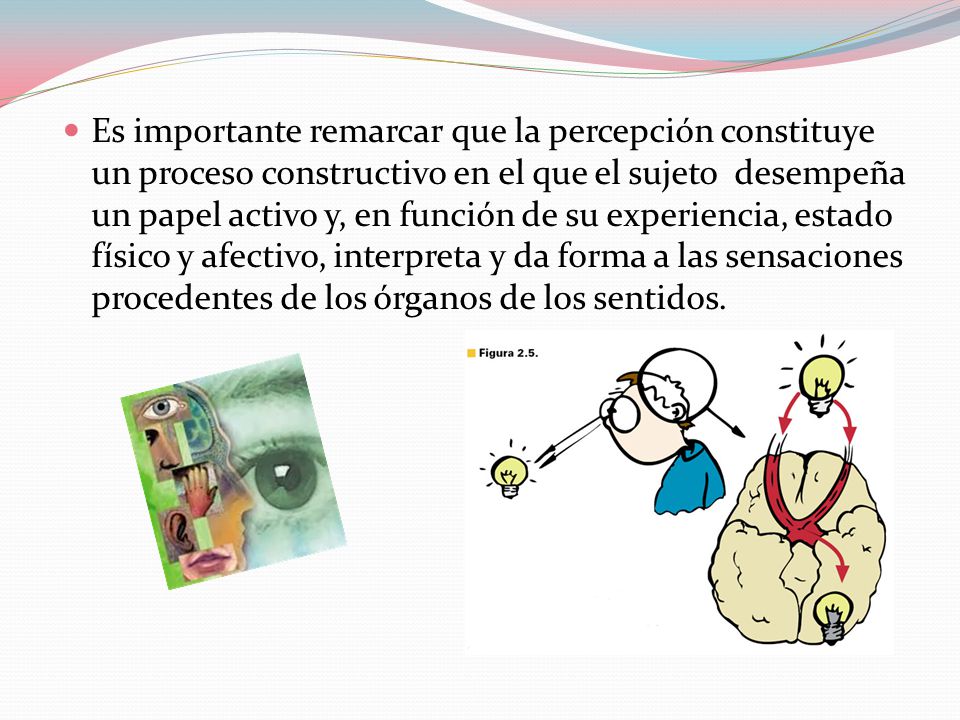 Es importante remarcar que la percepción constituye un proceso constructivo en el que el sujeto desempeña un papel activo y, en función de su experiencia, estado físico y afectivo, interpreta y da forma a las sensaciones procedentes de los órganos de los sentidos.

Figura 2.5.